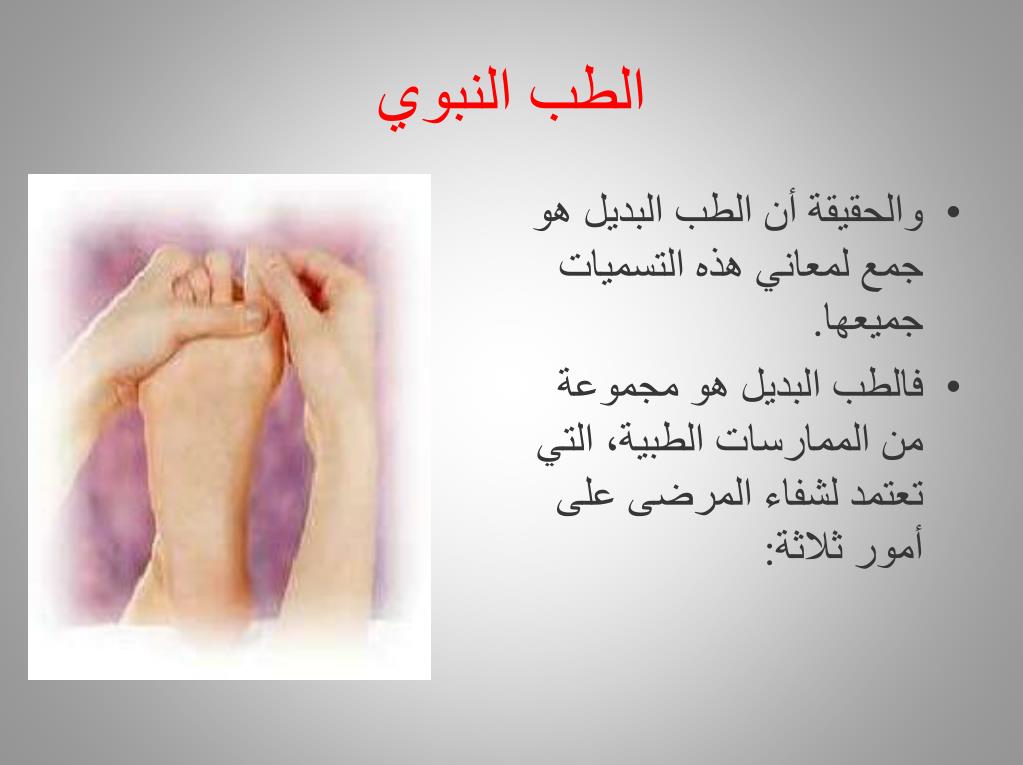 الطب النبوي

• والحقيقة أن الطب البديل هو جمع لمعاني هذه التسميات جميعها.

• فالطب البديل هو مجموعة من الممارسات الطبية، التي تعتمد لشفاء المرضى على أمور ثلاثة: